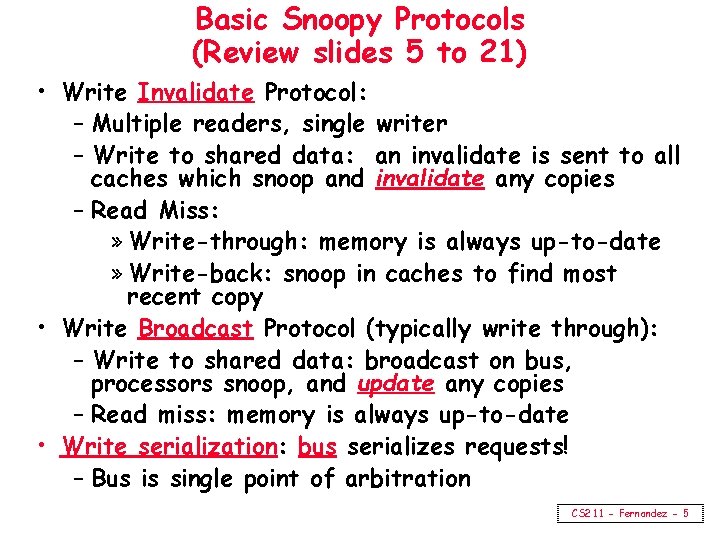 Basic Snoopy Protocols
(Review slides 5 to 21)

• Write Invalidate Protocol:
– Multiple readers, single writer
– Write to shared data: an invalidate is sent to all caches which snoop and invalidate any copies
– Read Miss:
» Write-through: memory is always up-to-date
» Write-back: snoop in caches to find most recent copy
• Write Broadcast Protocol (typically write through):
– Write to shared data: broadcast on bus, processors snoop, and update any copies
– Read miss: memory is always up-to-date
• Write serialization: bus serializes requests!
– Bus is single point of arbitration

CS211 - Fernandez - 5